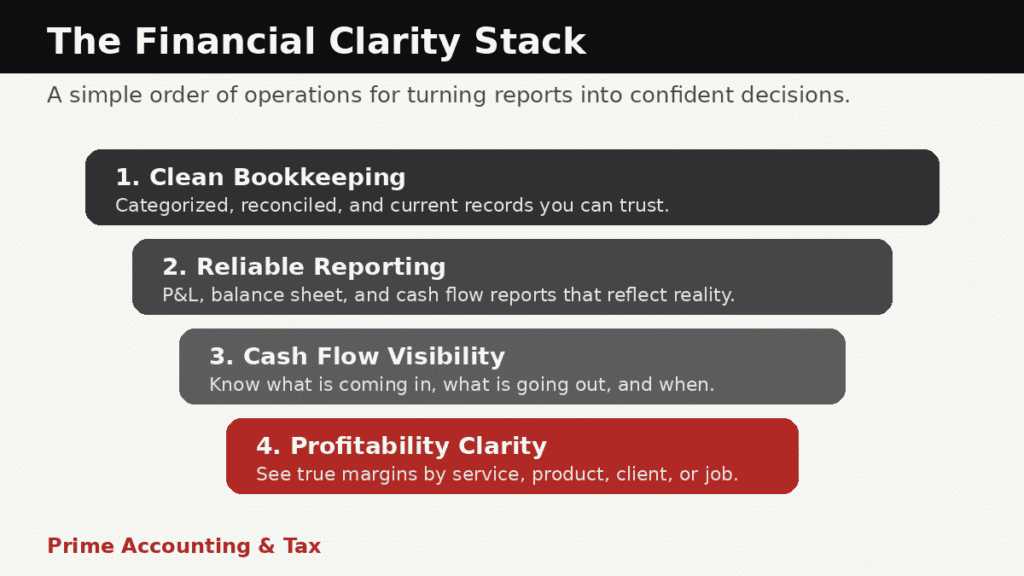 The Financial Clarity Stack

A simple order of operations for turning reports into confident decisions.

1. Clean Bookkeeping
Categorized, reconciled, and current records you can trust.

2. Reliable Reporting
P&L, balance sheet, and cash flow reports that reflect reality.

3. Cash Flow Visibility
Know what is coming in, what is going out, and when.

4. Profitability Clarity
See true margins by service, product, client, or job.

Prime Accounting & Tax